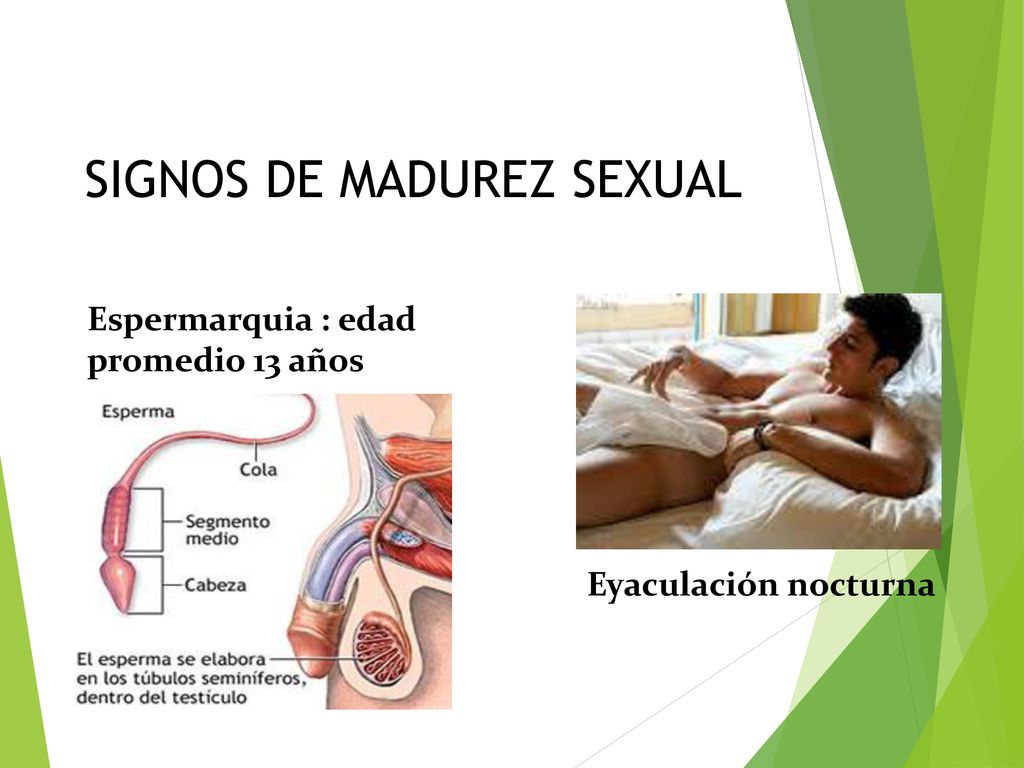 SIGNOS DE MADUREZ SEXUAL

Espermarquia : edad promedio 13 años

Esperma

Cola

Segmento medio

Cabeza

El esperma se elabora en los túbulos seminíferos, dentro del testículo

Eyaculación nocturna